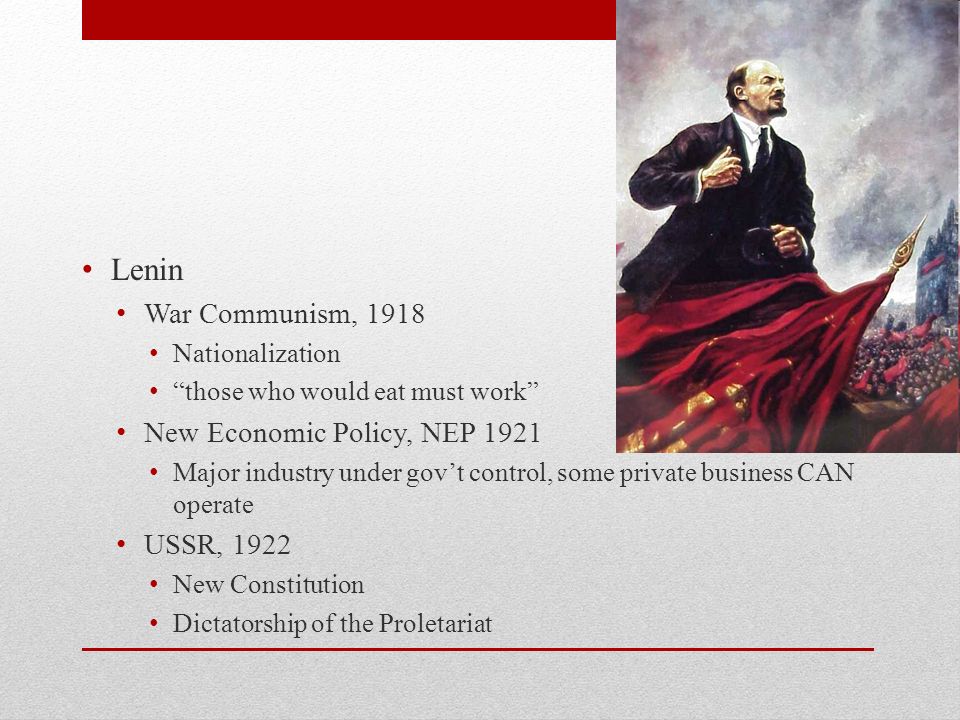 • Lenin
  • War Communism, 1918
    • Nationalization
    • “those who would eat must work”
  • New Economic Policy, NEP 1921
    • Major industry under gov’t control, some private business CAN operate
  • USSR, 1922
    • New Constitution
    • Dictatorship of the Proletariat